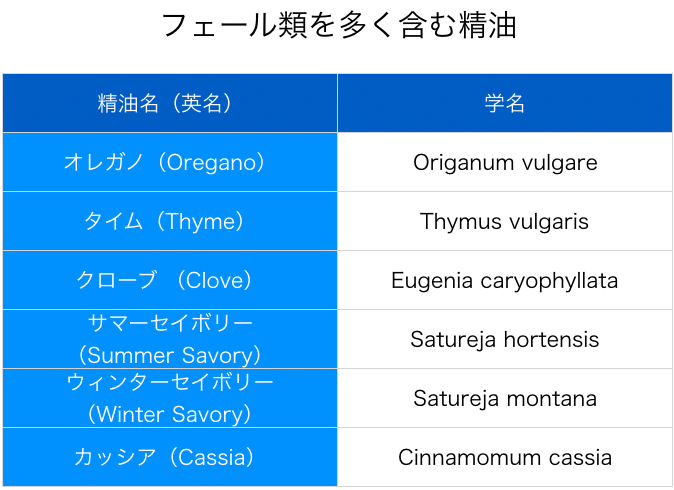 フェール類を多く含む精油

| 精油名（英名） | 学名 |
|---|---|
| オレガノ（Oregano） | Origanum vulgare |
| タイム（Thyme） | Thymus vulgaris |
| クローブ （Clove） | Eugenia caryophyllata |
| サマーセイボリー（Summer Savory） | Satureja hortensis |
| ウィンターセイボリー（Winter Savory） | Satureja montana |
| カッシア（Cassia） | Cinnamomum cassia |